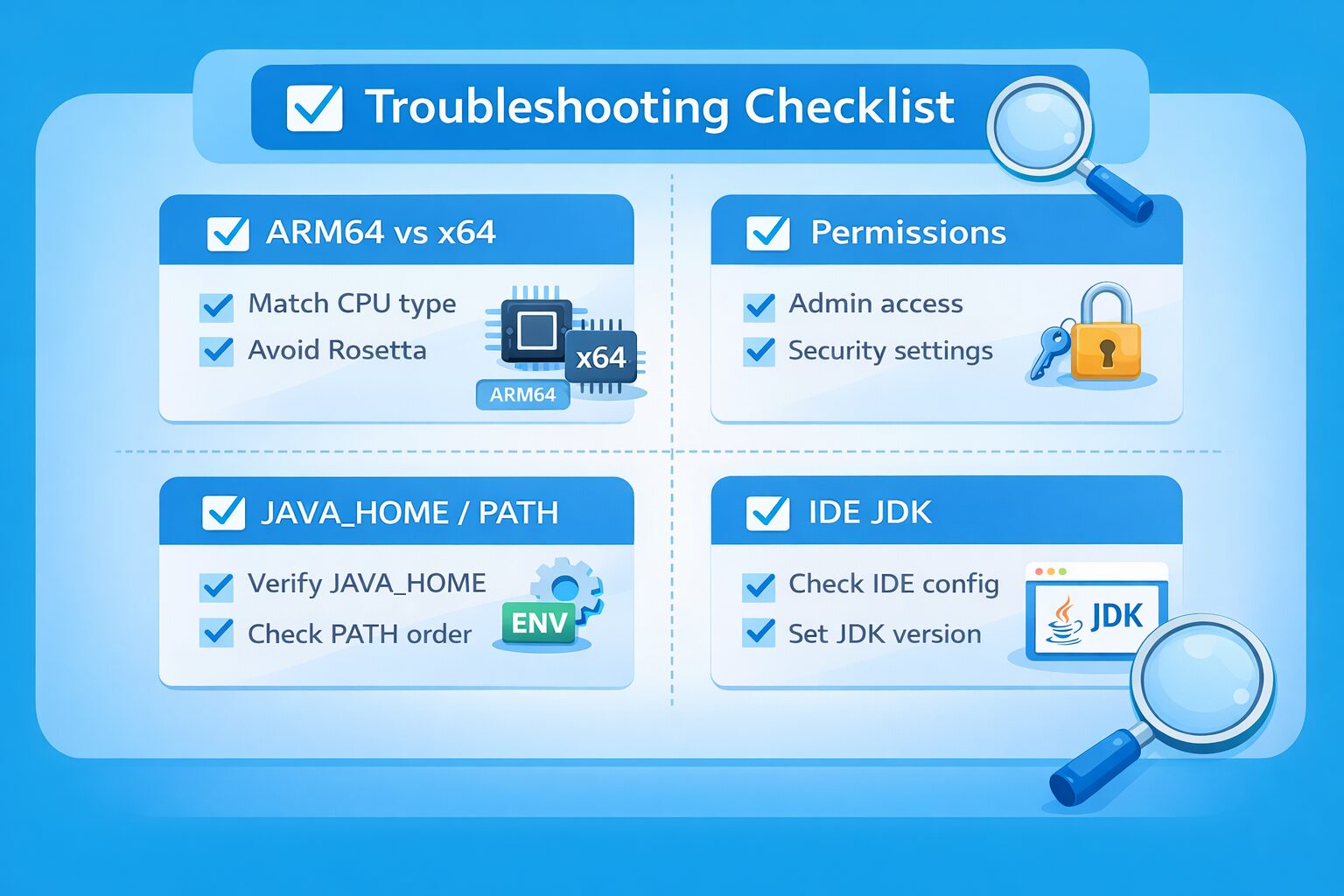 Troubleshooting Checklist

ARM64 vs x64

Match CPU type
Avoid Rosetta

x64
ARM64

Permissions

Admin access
Security settings

JAVA_HOME / PATH

Verify JAVA_HOME
Check PATH order

ENV

IDE JDK

Check IDE config
Set JDK version

JDK